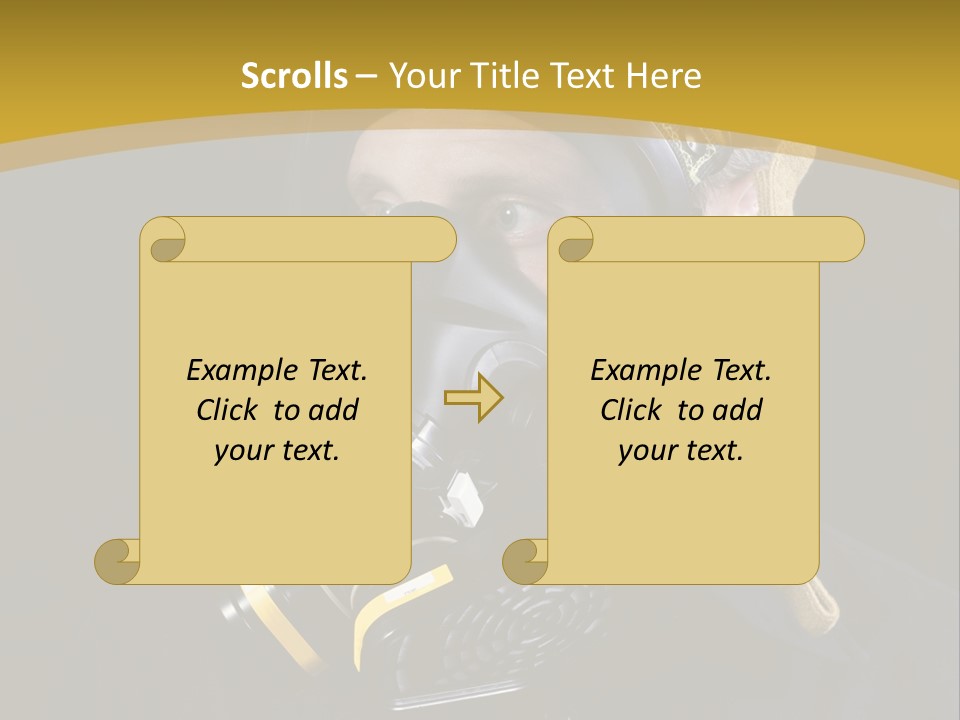 Scrolls – Your Title Text Here

Example Text. Click to add your text.

Example Text. Click to add your text.